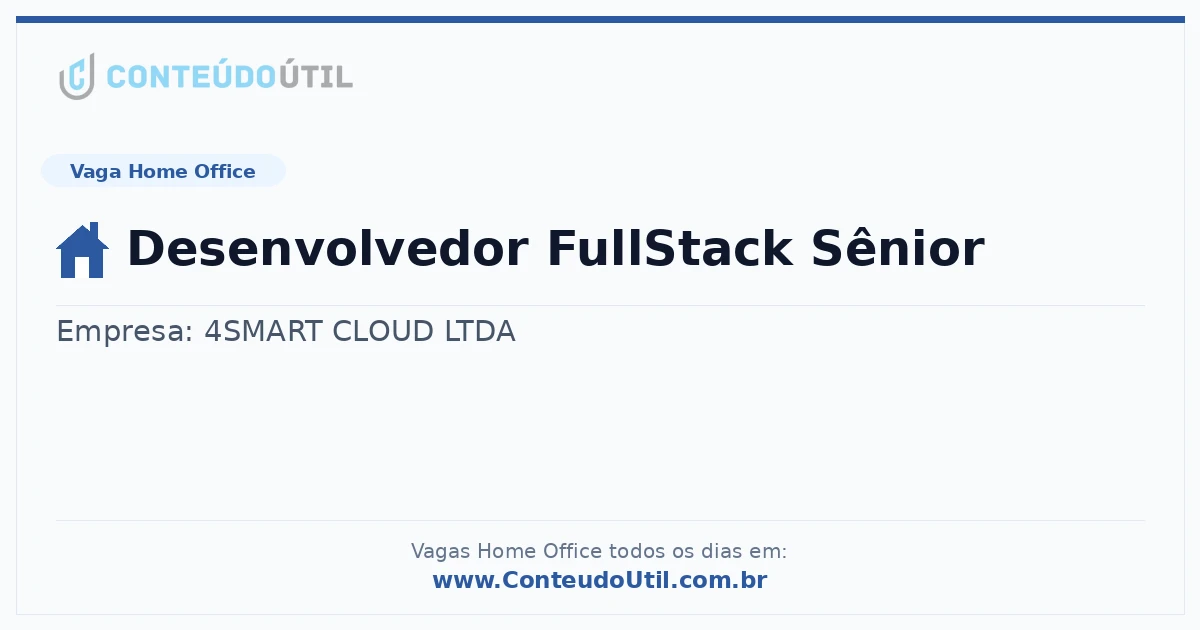 CONTEÚDOÚTIL

Vaga Home Office

Desenvolvedor FullStack Sênior

Empresa: 4SMART CLOUD LTDA

Vagas Home Office todos os dias em:
www.ConteudoUtil.com.br